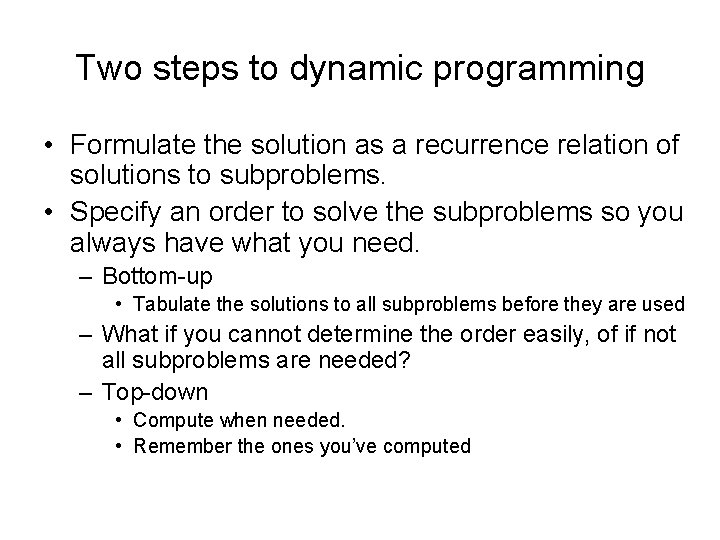 Two steps to dynamic programming

• Formulate the solution as a recurrence relation of solutions to subproblems.
• Specify an order to solve the subproblems so you always have what you need.
– Bottom-up
• Tabulate the solutions to all subproblems before they are used
– What if you cannot determine the order easily, of if not all subproblems are needed?
– Top-down
• Compute when needed.
• Remember the ones you've computed